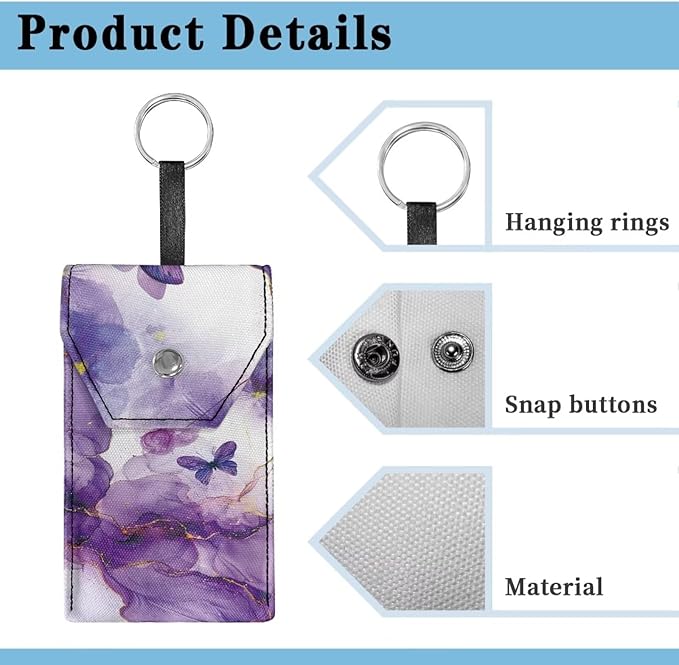 Product Details

Hanging rings

Snap buttons

Material